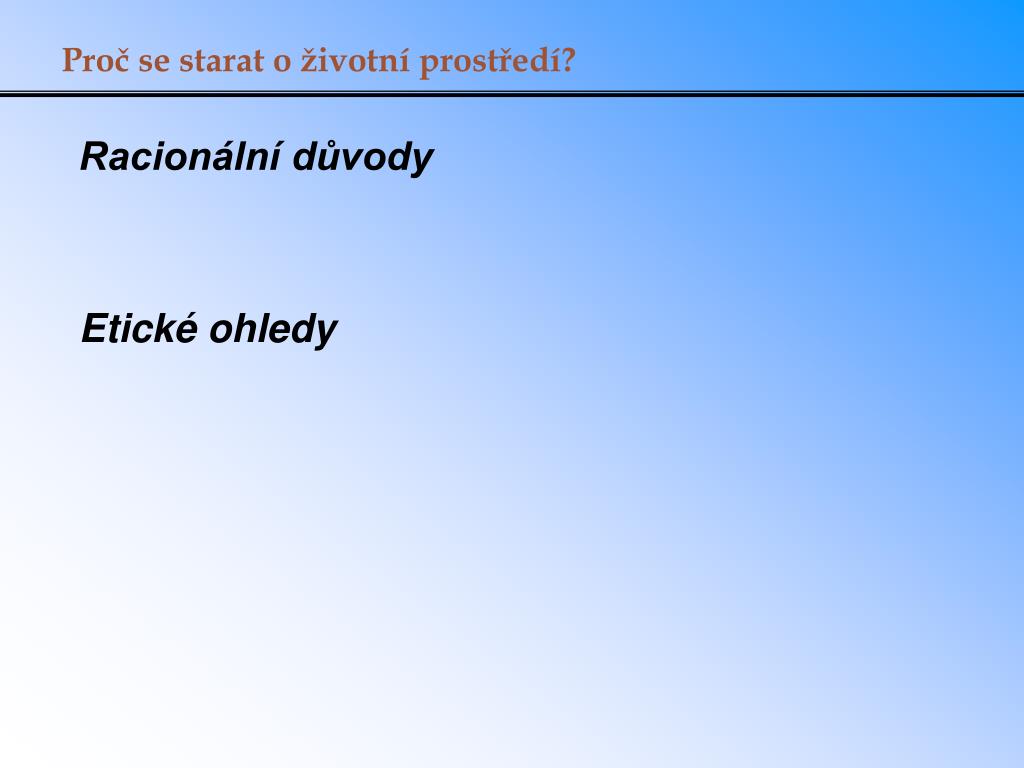 Proč se starat o životní prostředí?

Racionální důvody

Etické ohledy